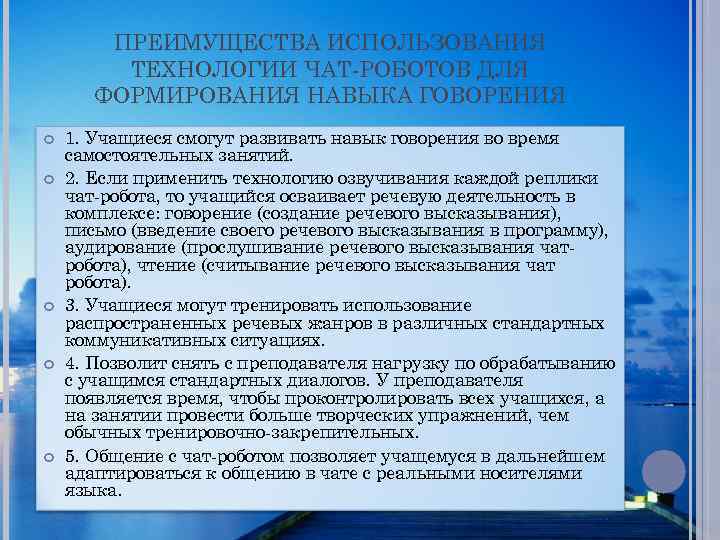 ПРЕИМУЩЕСТВА ИСПОЛЬЗОВАНИЯ ТЕХНОЛОГИИ ЧАТ-РОБОТОВ ДЛЯ ФОРМИРОВАНИЯ НАВЫКА ГОВОРЕНИЯ

1. Учащиеся смогут развивать навык говорения во время самостоятельных занятий.

2. Если применить технологию озвучивания каждой реплики чат-робота, то учащийся осваивает речевую деятельность в комплексе: говорение (создание речевого высказывания), письмо (введение своего речевого высказывания в программу), аудирование (прослушивание речевого высказывания чат-робота), чтение (считывание речевого высказывания чат робота).

3. Учащиеся могут тренировать использование распространенных речевых жанров в различных стандартных коммуникативных ситуациях.

4. Позволит снять с преподавателя нагрузку по обрабатыванию с учащимся стандартных диалогов. У преподавателя появляется время, чтобы проконтролировать всех учащихся, а на занятии провести больше творческих упражнений, чем обычных тренировочно-закрепительных.

5. Общение с чат-роботом позволяет учащемуся в дальнейшем адаптироваться к общению в чате с реальными носителями языка.